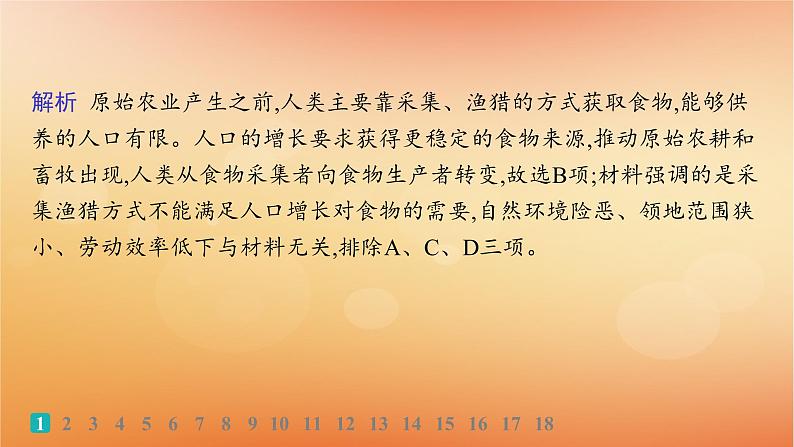 解析 原始农业产生之前,人类主要靠采集、渔猎的方式获取食物,能够供养的人口有限。人口的增长要求获得更稳定的食物来源,推动原始农耕和畜牧出现,人类从食物采集者向食物生产者转变,故选B项;材料强调的是采集渔猎方式不能满足人口增长对食物的需要,自然环境险恶、领地范围狭小、劳动效率低下与材料无关,排除A、C、D三项。

1 2 3 4 5 6 7 8 9 10 11 12 13 14 15 16 17 18